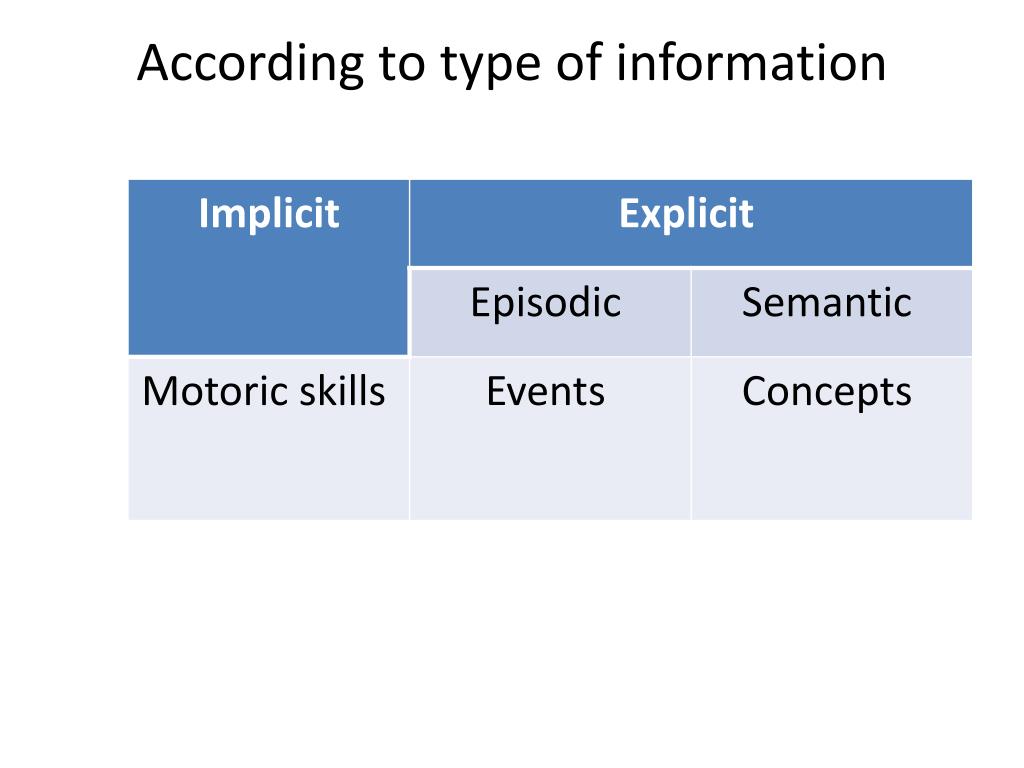 According to type of information

| Implicit | Explicit | |
|---|---|---|
| | Episodic | Semantic |
| Motoric skills | Events | Concepts |